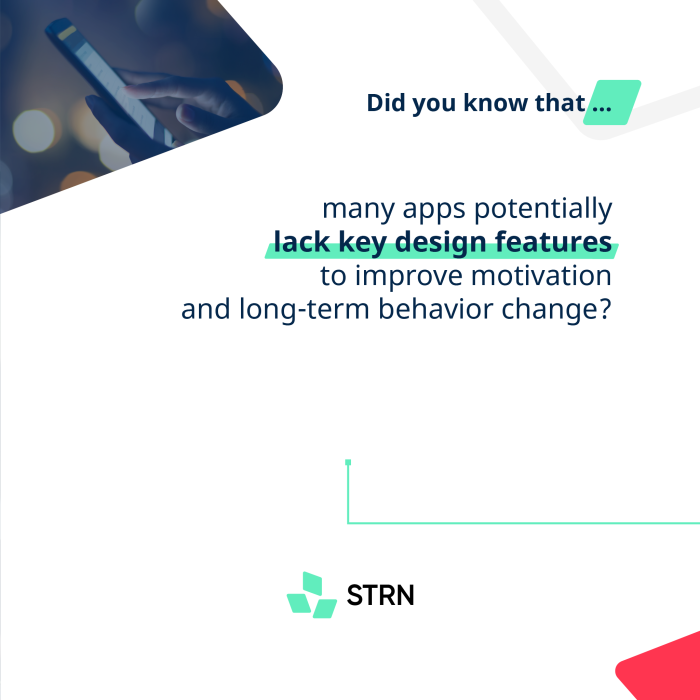 Did you know that ...

many apps potentially lack key design features to improve motivation and long-term behavior change?

STRN